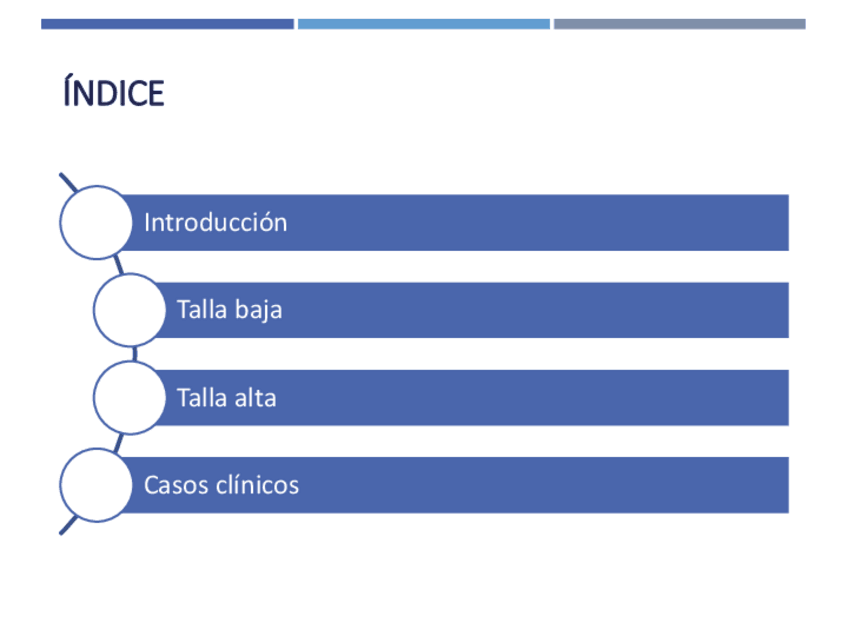 ÍNDICE

Introducción

Talla baja

Talla alta

Casos clínicos